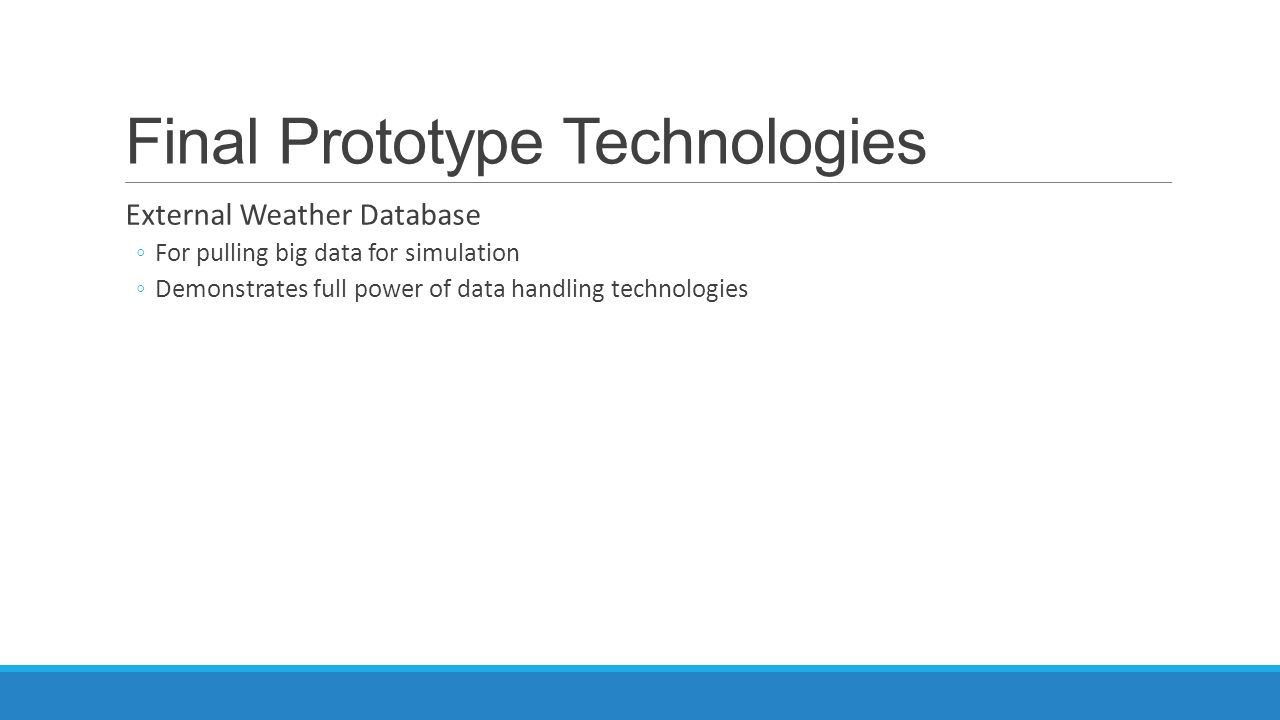 Final Prototype Technologies

External Weather Database

◦ For pulling big data for simulation
◦ Demonstrates full power of data handling technologies